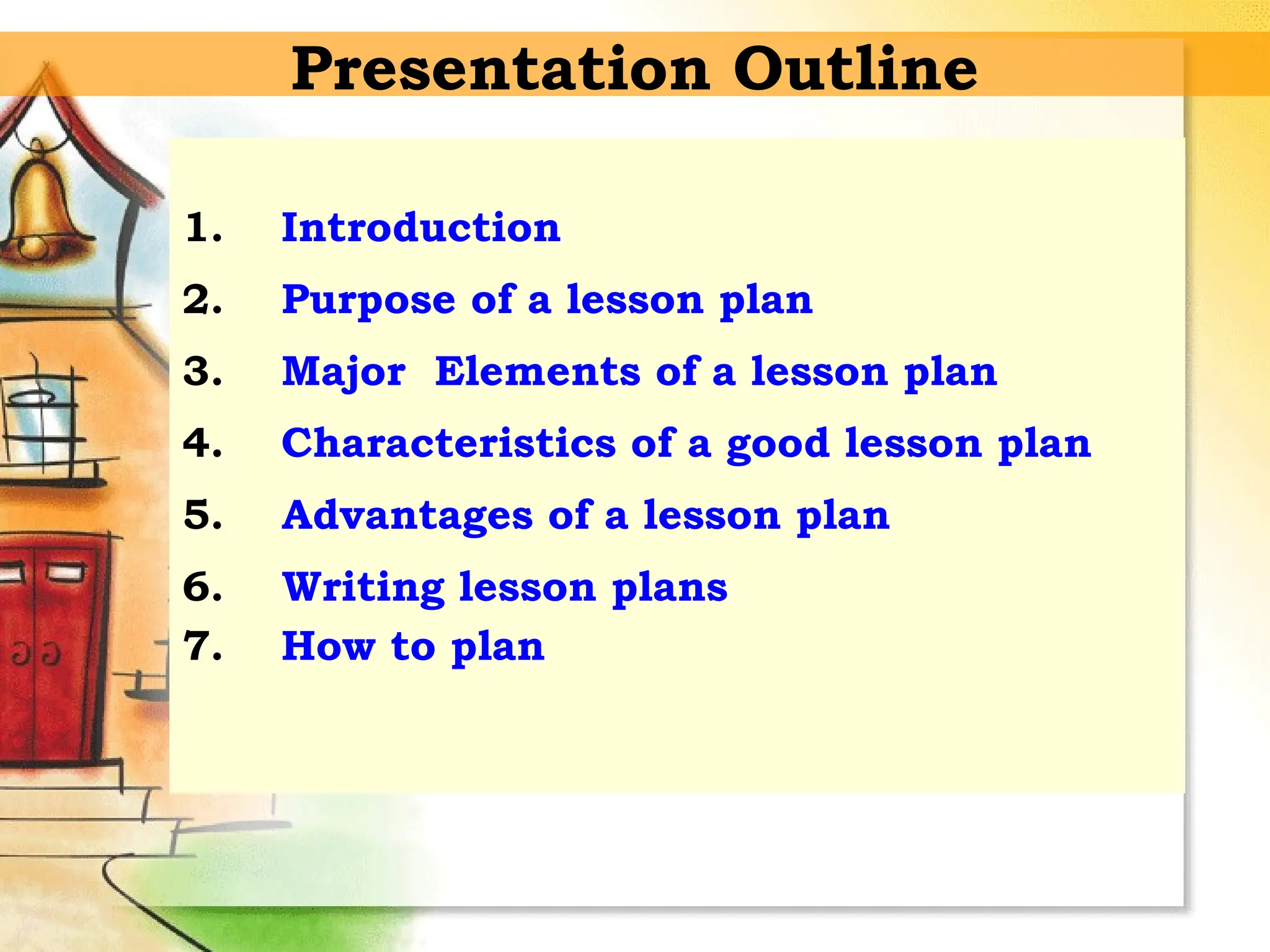 Presentation Outline

1. Introduction
2. Purpose of a lesson plan
3. Major Elements of a lesson plan
4. Characteristics of a good lesson plan
5. Advantages of a lesson plan
6. Writing lesson plans
7. How to plan